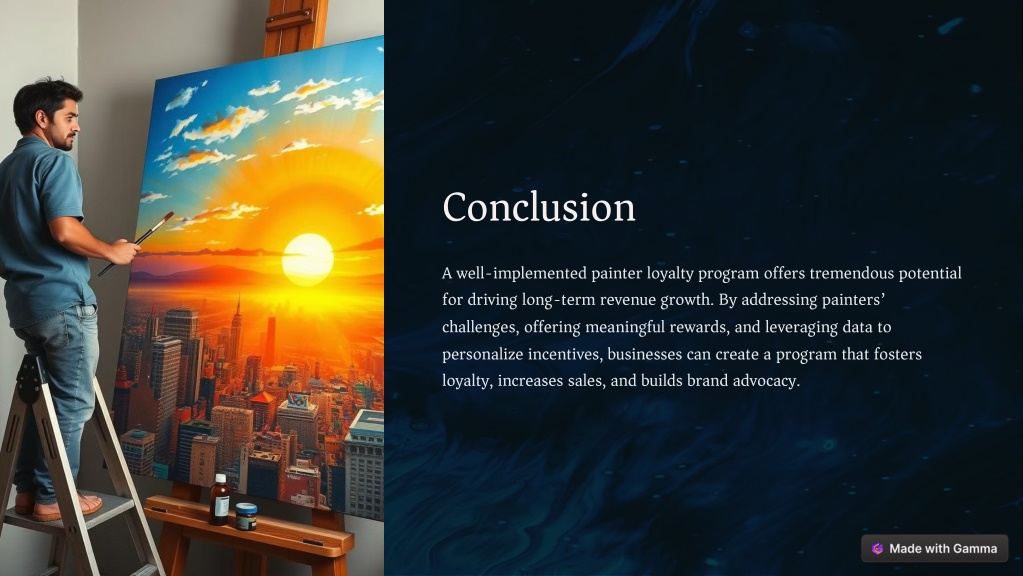 Conclusion

A well-implemented painter loyalty program offers tremendous potential for driving long-term revenue growth. By addressing painters' challenges, offering meaningful rewards, and leveraging data to personalize incentives, businesses can create a program that fosters loyalty, increases sales, and builds brand advocacy.

Made with Gamma